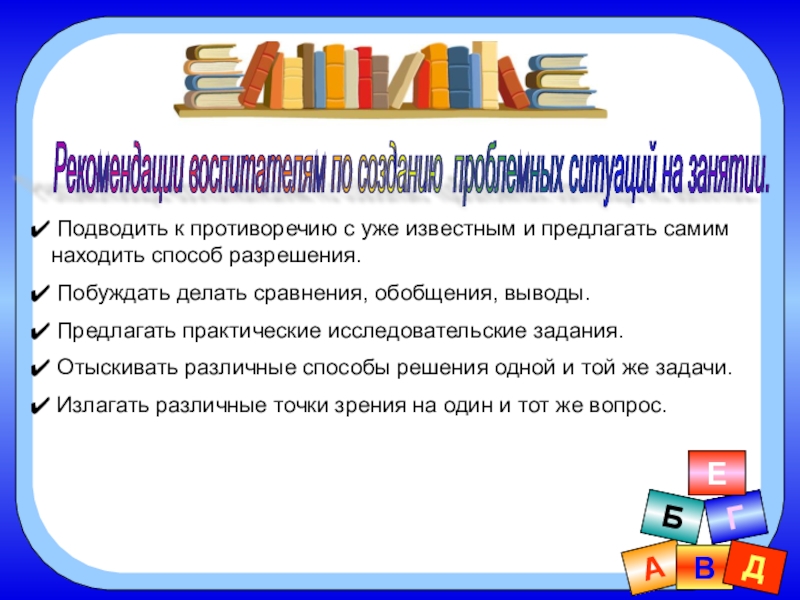 Рекомендации воспитателям по созданию проблемных ситуаций на занятии.

✔ Подводить к противоречию с уже известным и предлагать самим находить способ разрешения.

✔ Побуждать делать сравнения, обобщения, выводы.

✔ Предлагать практические исследовательские задания.

✔ Отыскивать различные способы решения одной и той же задачи.

✔ Излагать различные точки зрения на один и тот же вопрос.

Е
Б
Г
А
В
Д